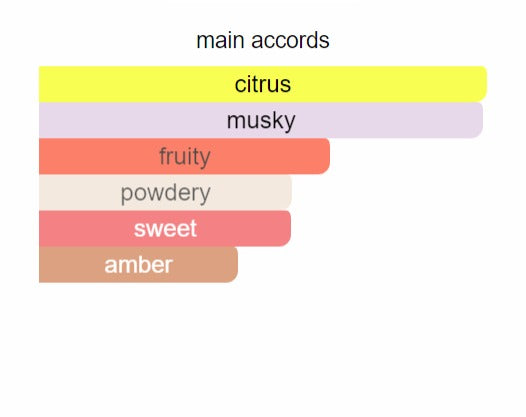 main accords

citrus

musky

fruity

powdery

sweet

amber